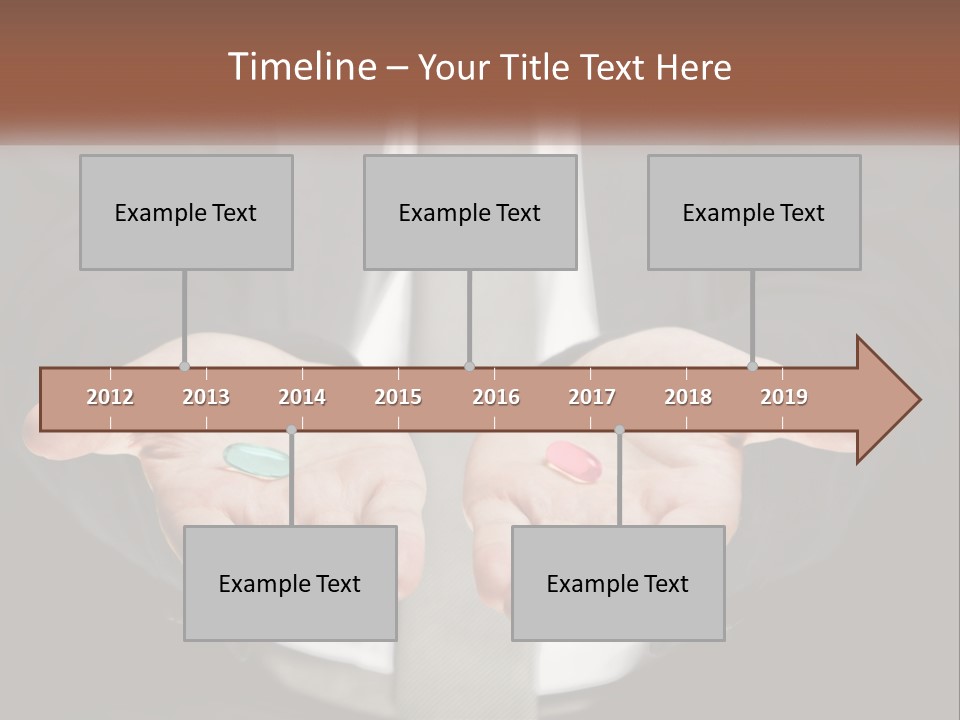 Timeline – Your Title Text Here

Example Text

Example Text

Example Text

2012 2013 2014 2015 2016 2017 2018 2019

Example Text

Example Text